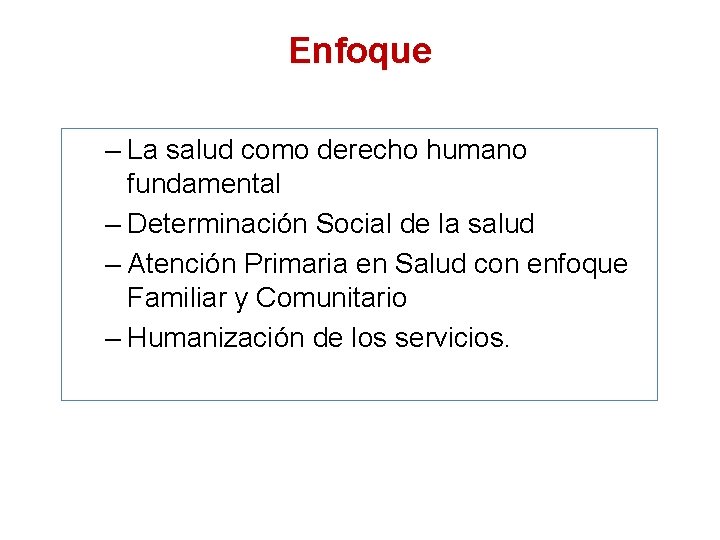 Enfoque

– La salud como derecho humano fundamental
– Determinación Social de la salud
– Atención Primaria en Salud con enfoque Familiar y Comunitario
– Humanización de los servicios.